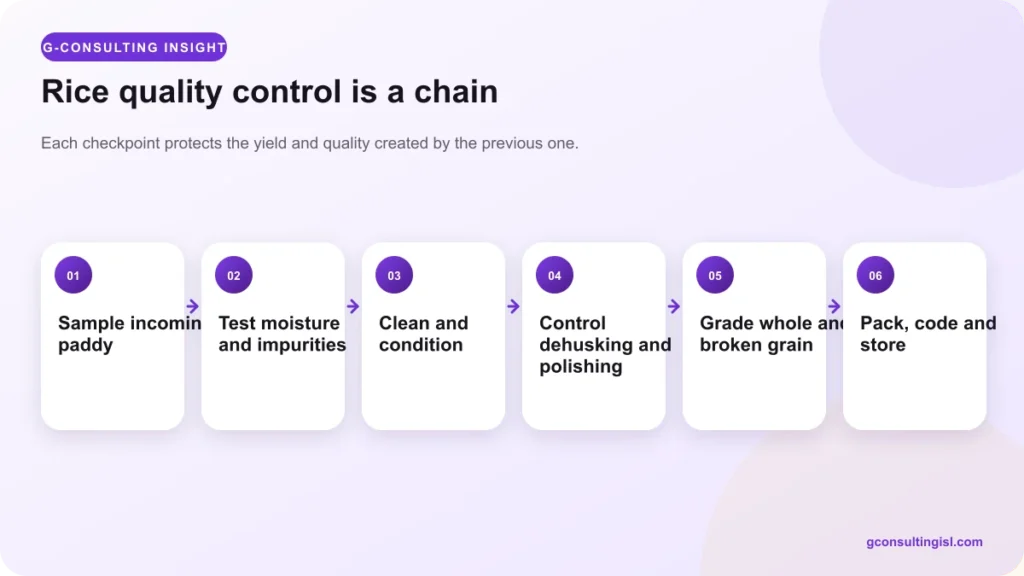 G-CONSULTING INSIGHT

Rice quality control is a chain

Each checkpoint protects the yield and quality created by the previous one.

01

Sample incomin paddy

02

Test moisture and impurities

03

Clean and condition

04

Control dehusking and polishing

05

Grade whole an broken grain

06

Pack, code and store

gconsultingisl.com